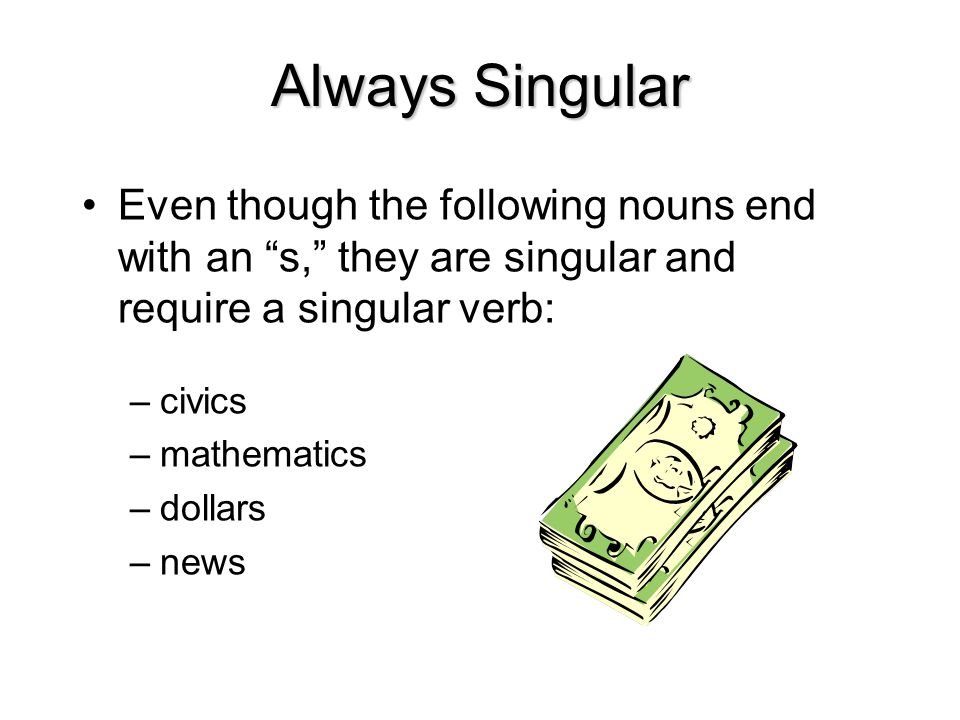 Always Singular

• Even though the following nouns end with an “s,” they are singular and require a singular verb:

– civics
– mathematics
– dollars
– news